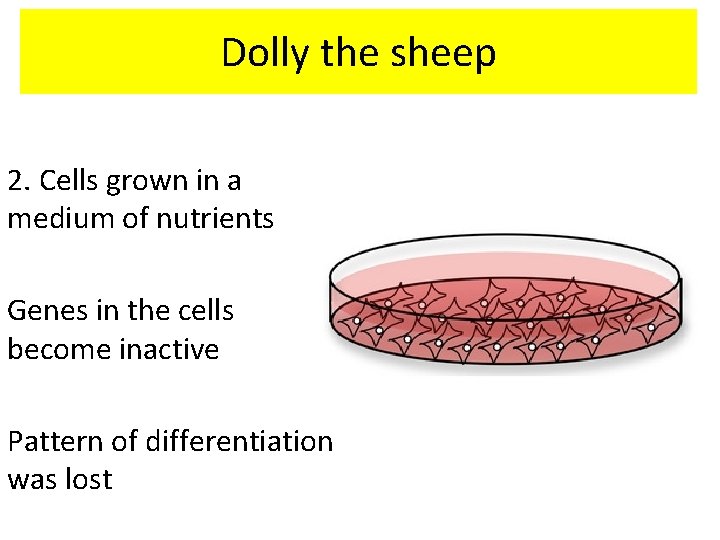 Dolly the sheep

2. Cells grown in a medium of nutrients

Genes in the cells become inactive

Pattern of differentiation was lost